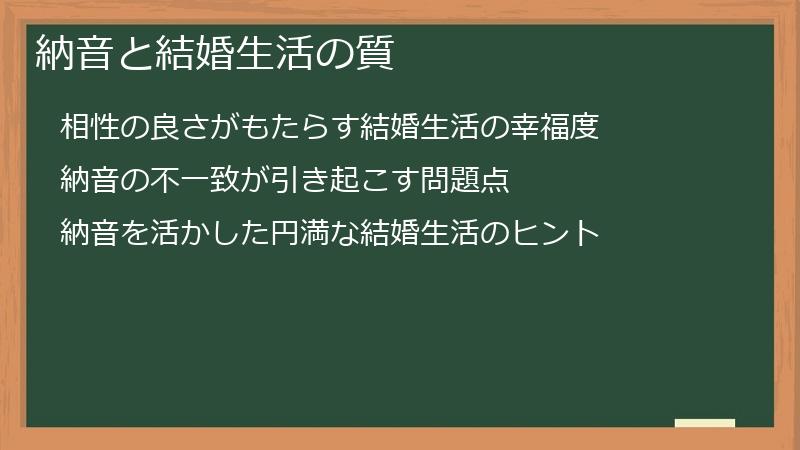 納音と結婚生活の質

相性の良さがもたらす結婚生活の幸福度

納音の不一致が引き起こす問題点

納音を活かした円満な結婚生活のヒント